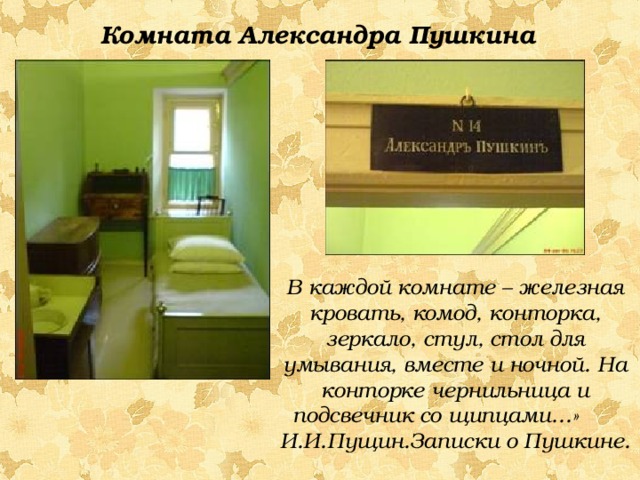 Комната Александра Пушкина

N 14
АЛЕКСАНДРЪ ПУШКИНЪ

В каждой комнате – железная кровать, комод, конторка, зеркало, стул, стол для умывания, вместе и ночной. На конторке чернильница и подсвечник со щипцами…»
И.И.Пущин.Записки о Пушкине.